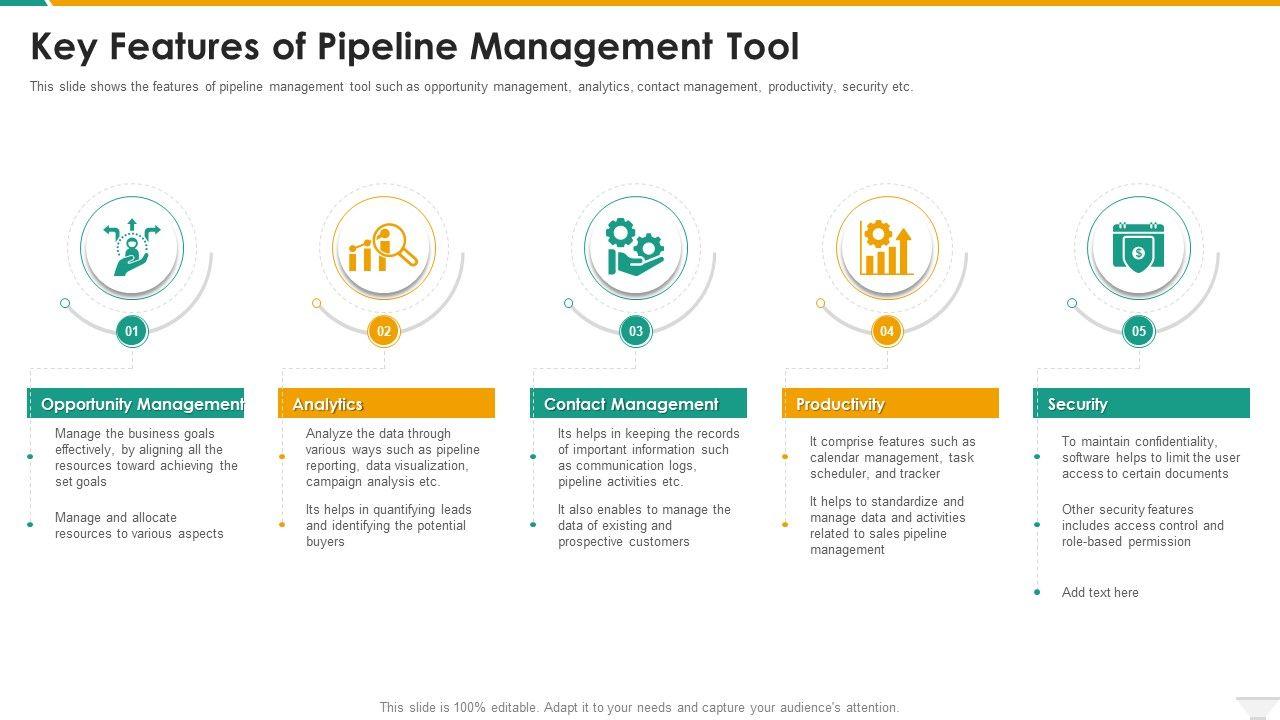 Key Features of Pipeline Management Tool

This slide shows the features of pipeline management tool such as opportunity management, analytics, contact management, productivity, security etc.

01

Opportunity Management

Manage the business goals effectively, by aligning all the resources toward achieving the set goals

Manage and allocate resources to various aspects

02

Analytics

Analyze the data through various ways such as pipeline reporting, data visualization, campaign analysis etc.

Its helps in quantifying leads and identifying the potential buyers

03

Contact Management

Its helps in keeping the records of important information such as communication logs, pipeline activities etc.

It also enables to manage the data of existing and prospective customers

04

Productivity

It comprise features such as calendar management, task scheduler, and tracker

It helps to standardize and manage data and activities related to sales pipeline management

05

Security

To maintain confidentiality, software helps to limit the user access to certain documents

Other security features includes access control and role-based permission

Add text here

This slide is 100% editable. Adapt it to your needs and capture your audience's attention.